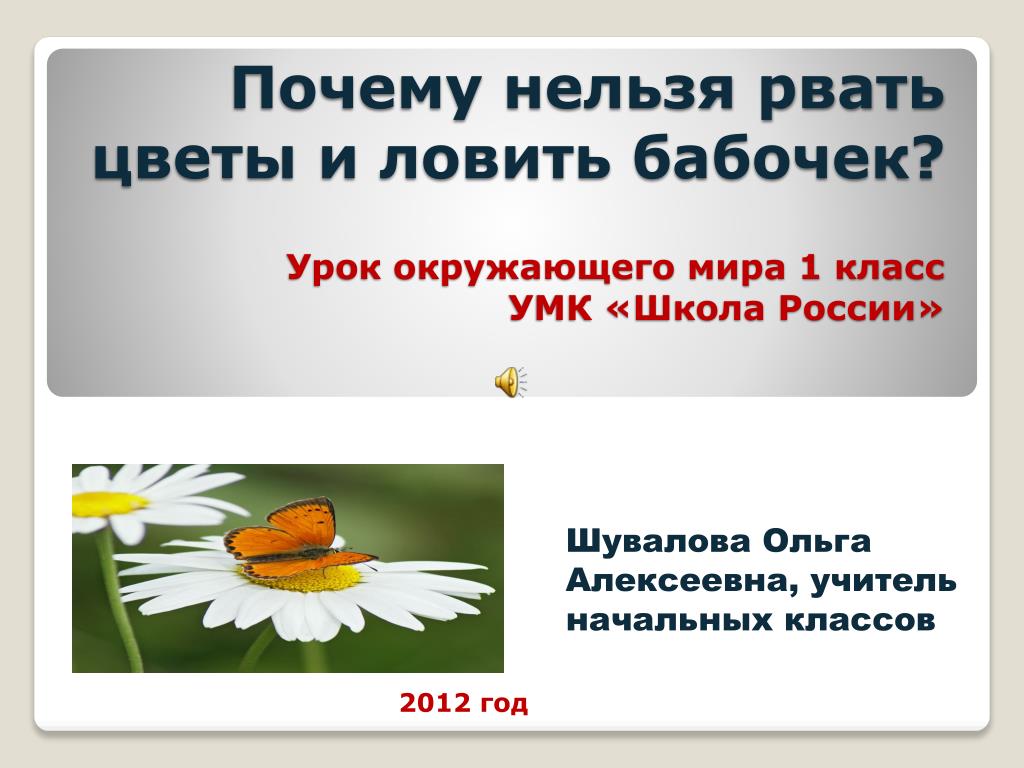 Почему нельзя рвать цветы и ловить бабочек?

Урок окружающего мира 1 класс
УМК «Школа России»

Шувалова Ольга Алексеевна, учитель начальных классов

2012 год